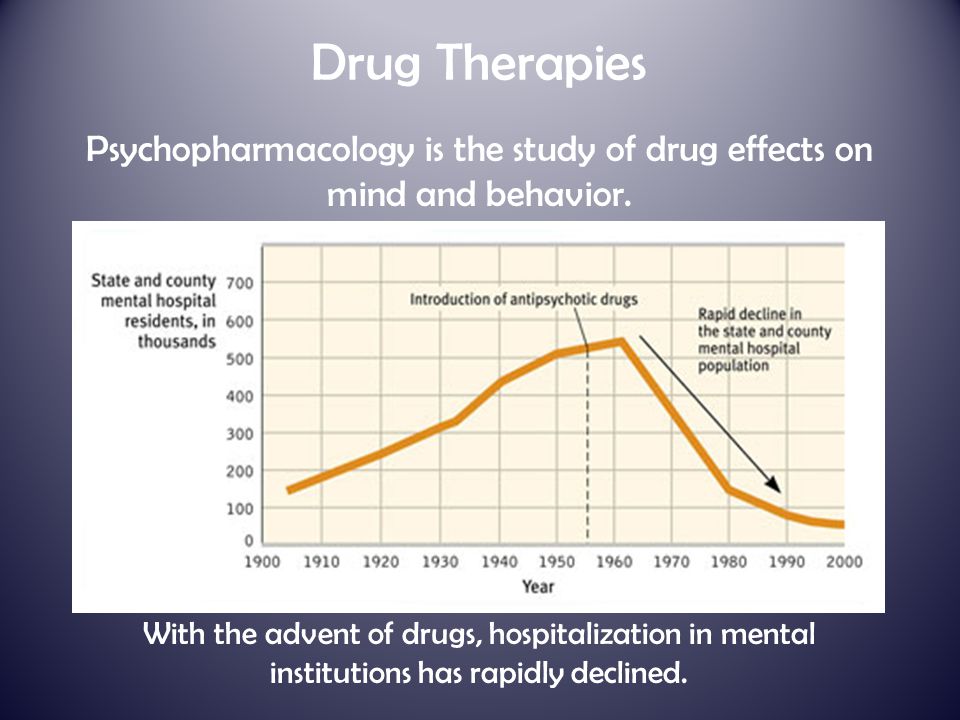 Drug Therapies

Psychopharmacology is the study of drug effects on mind and behavior.

State and county mental hospital residents, in thousands

700
600
500
400
300
200
100
0

Introduction of antipsychotic drugs

Rapid decline in the state and county mental hospital population

1900 1910 1920 1930 1940 1950 1960 1970 1980 1990 2000

Year

With the advent of drugs, hospitalization in mental institutions has rapidly declined.